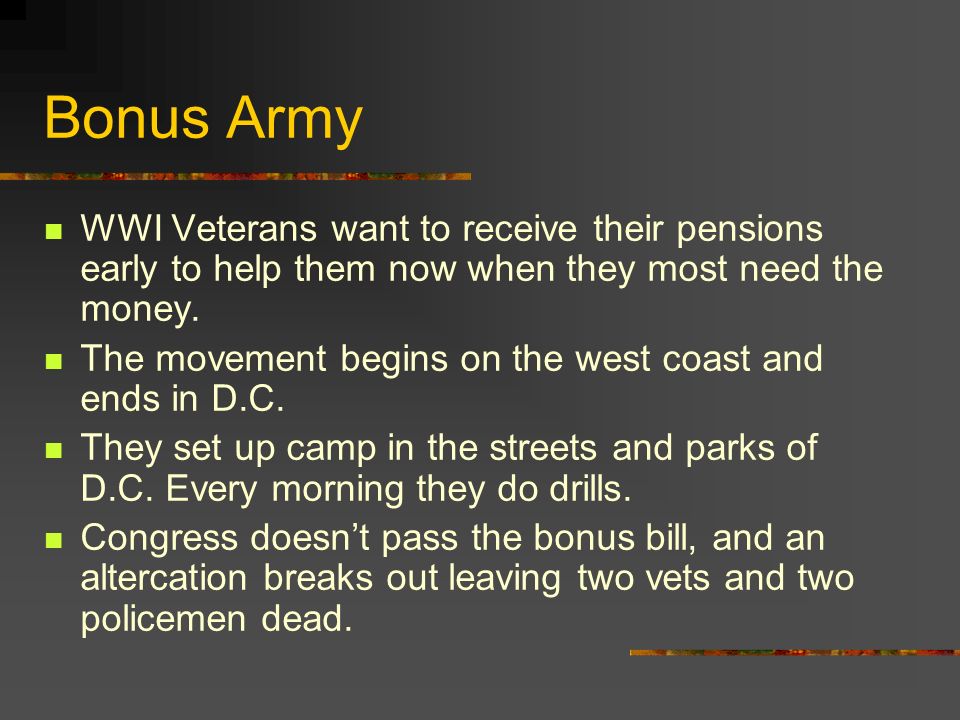 Bonus Army

- WWI Veterans want to receive their pensions early to help them now when they most need the money.
- The movement begins on the west coast and ends in D.C.
- They set up camp in the streets and parks of D.C. Every morning they do drills.
- Congress doesn’t pass the bonus bill, and an altercation breaks out leaving two vets and two policemen dead.